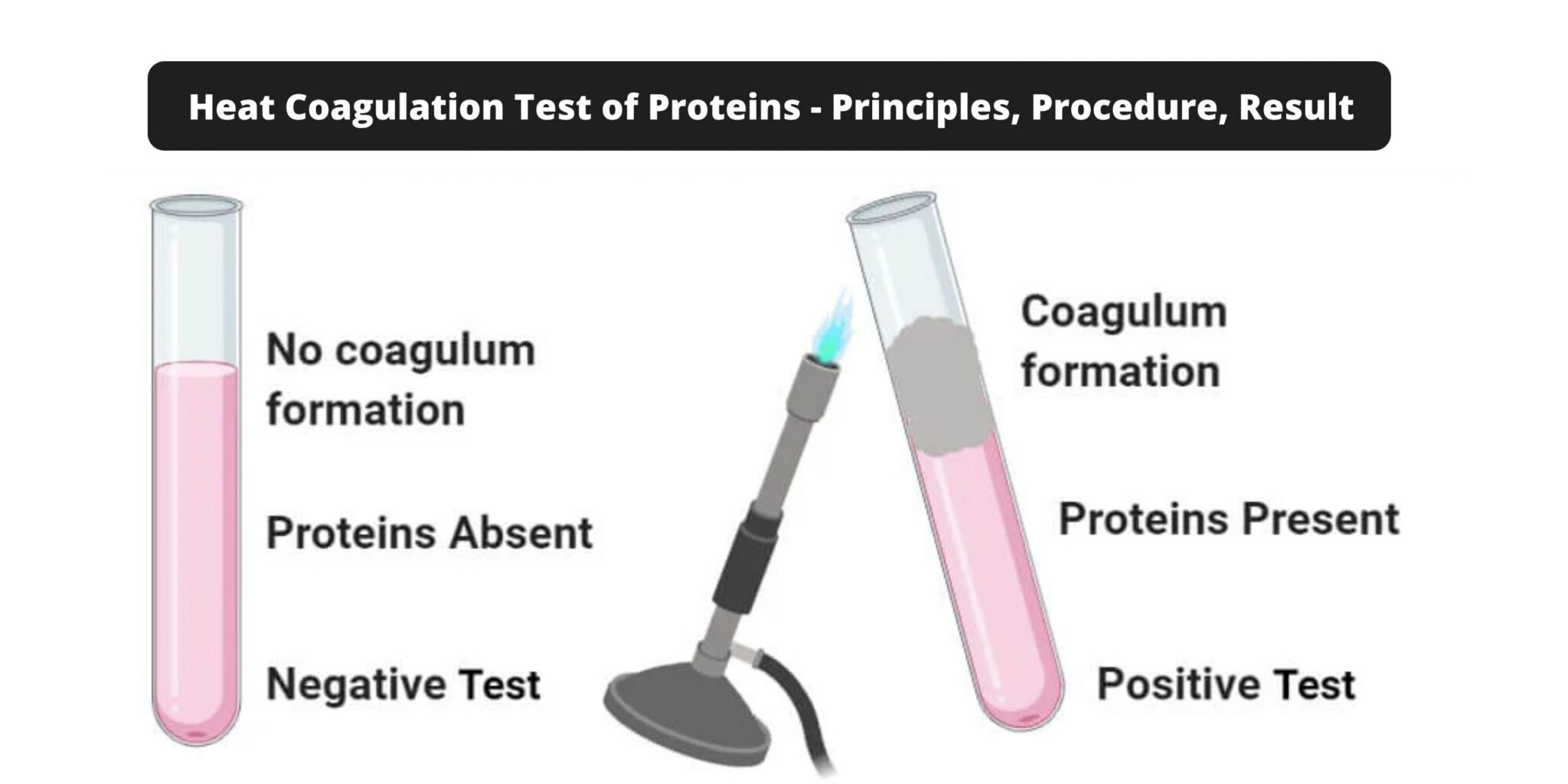 Heat Coagulation Test of Proteins - Principles, Procedure, Result

No coagulum formation

Proteins Absent

Negative Test

Coagulum formation

Proteins Present

Positive Test